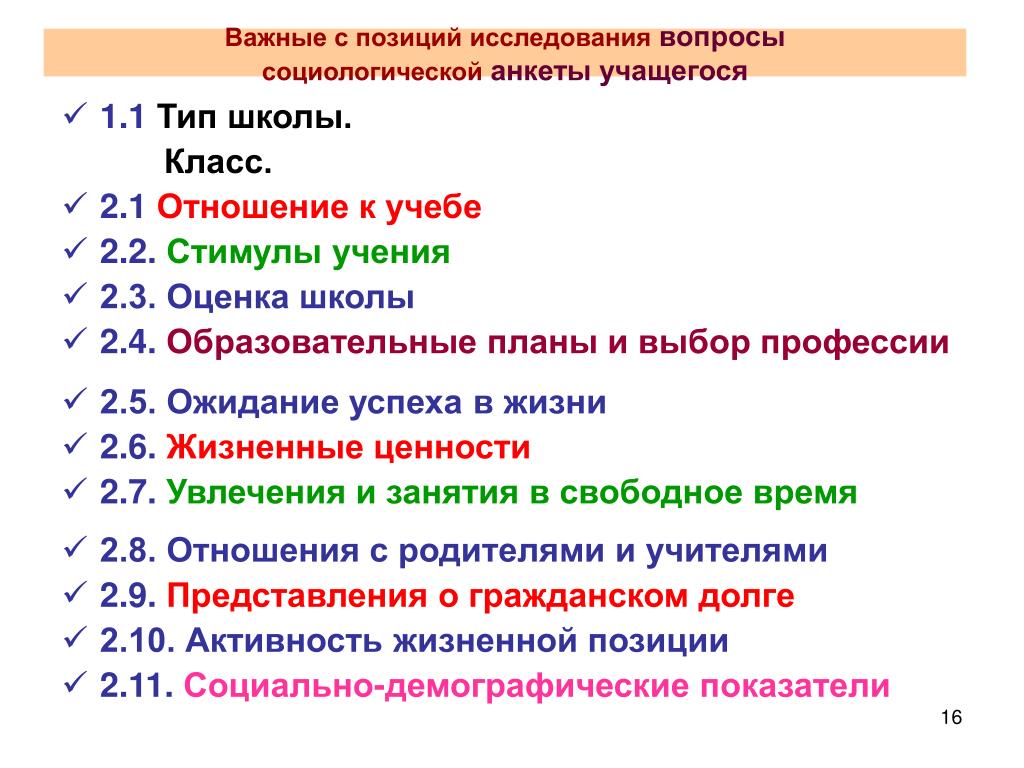 Важные с позиций исследования вопросы социологической анкеты учащегося

✓ 1.1 Тип школы.
Класс.
✓ 2.1 Отношение к учебе
✓ 2.2. Стимулы учения
✓ 2.3. Оценка школы
✓ 2.4. Образовательные планы и выбор профессии
✓ 2.5. Ожидание успеха в жизни
✓ 2.6. Жизненные ценности
✓ 2.7. Увлечения и занятия в свободное время
✓ 2.8. Отношения с родителями и учителями
✓ 2.9. Представления о гражданском долге
✓ 2.10. Активность жизненной позиции
✓ 2.11. Социально-демографические показатели

16